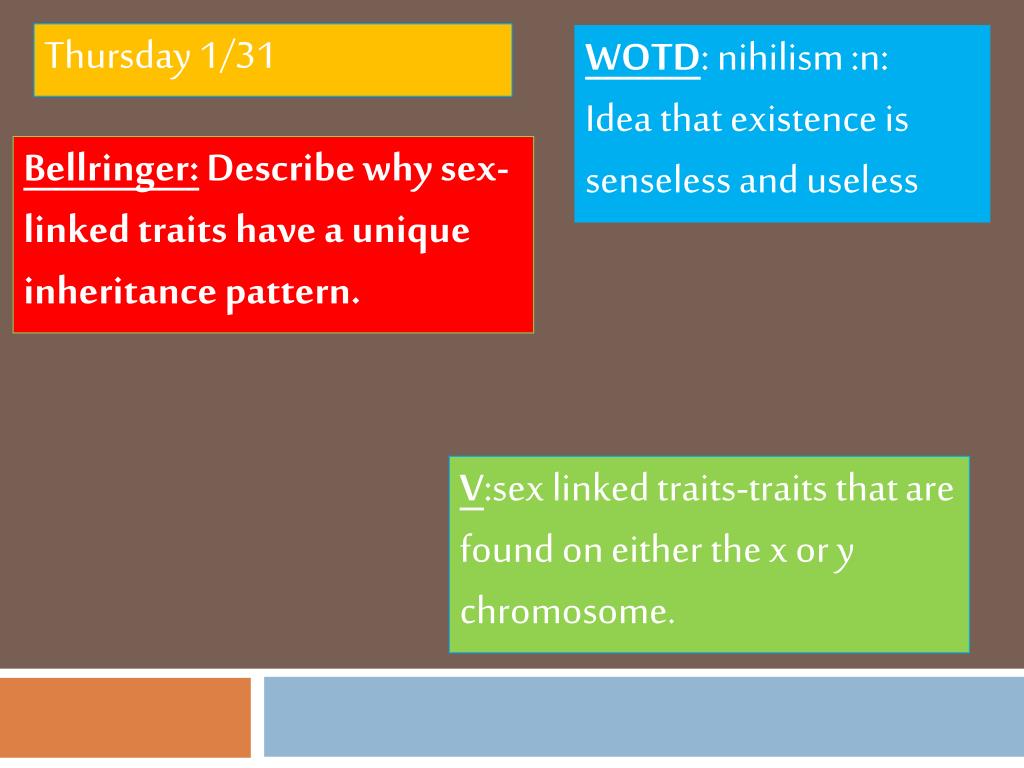 Thursday 1/31

WOTD: nihilism :n:
Idea that existence is senseless and useless

Bellringer: Describe why sex-linked traits have a unique inheritance pattern.

V:sex linked traits-traits that are found on either the x or y chromosome.